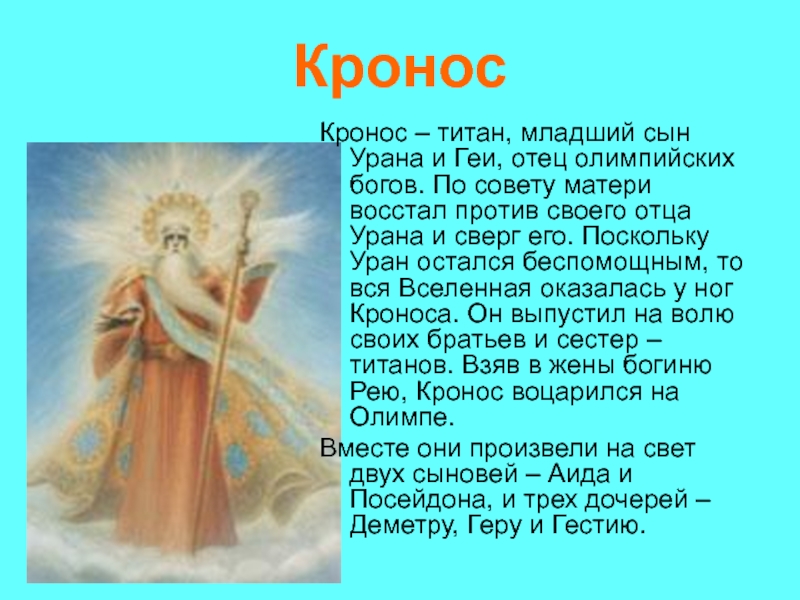 Кронос

Кронос – титан, младший сын Урана и Геи, отец олимпийских богов. По совету матери восстал против своего отца Урана и сверг его. Поскольку Уран остался беспомощным, то вся Вселенная оказалась у ног Кроноса. Он выпустил на волю своих братьев и сестер – титанов. Взяв в жены богиню Рею, Кронос воцарился на Олимпе.

Вместе они произвели на свет двух сыновей – Аида и Посейдона, и трех дочерей – Деметру, Геру и Гестию.